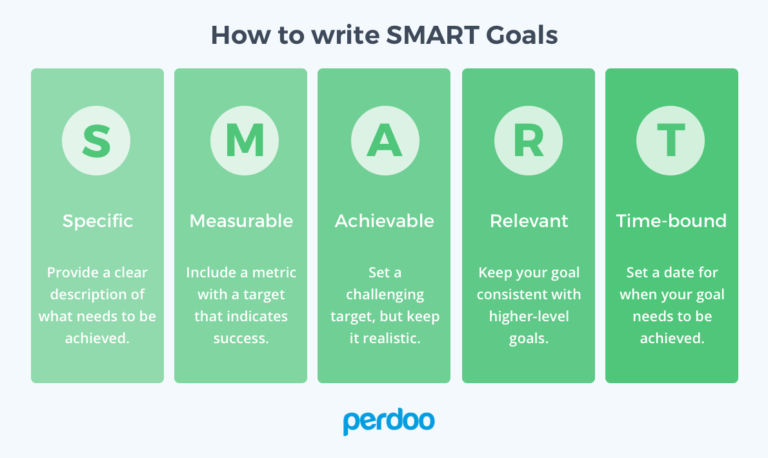 How to write SMART Goals

S

Specific

Provide a clear description of what needs to be achieved.

M

Measurable

Include a metric with a target that indicates success.

A

Achievable

Set a challenging target, but keep it realistic.

R

Relevant

Keep your goal consistent with higher-level goals.

T

Time-bound

Set a date for when your goal needs to be achieved.

perdoo